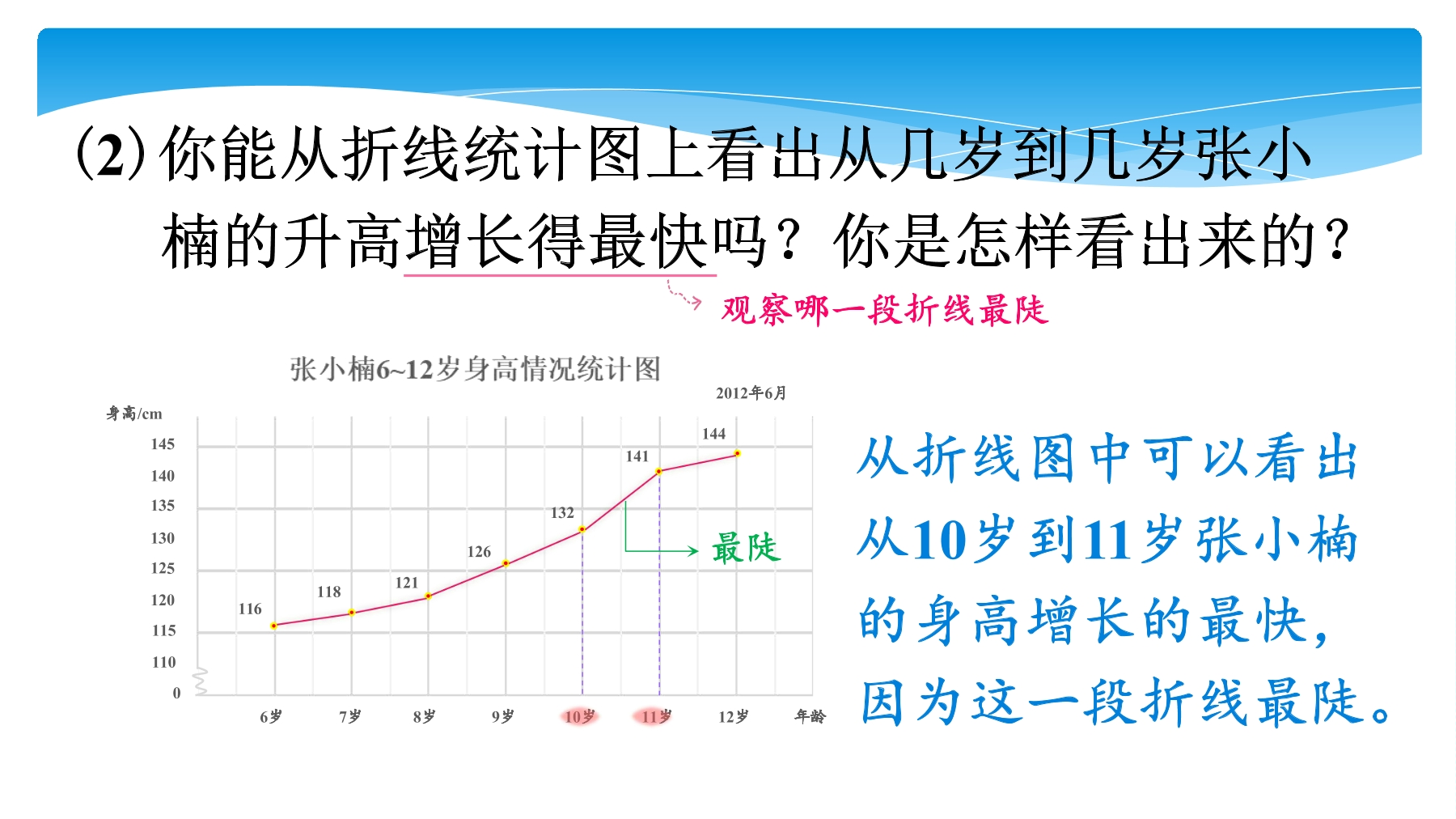 (2) 你能从折线统计图上看出从几岁到几岁张小楠的升高增长得最快吗？你是怎样看出来的？

观察哪一段折线最陡

张小楠6~12岁身高情况统计图

2012年6月

身高/cm

145
140
135
130
125
120
115
110
0

116
118
121
126
132
141
144

最陡

6岁 7岁 8岁 9岁 10岁 11岁 12岁 年龄

从折线图中可以看出从10岁到11岁张小楠的身高增长的最快，因为这一段折线最陡。